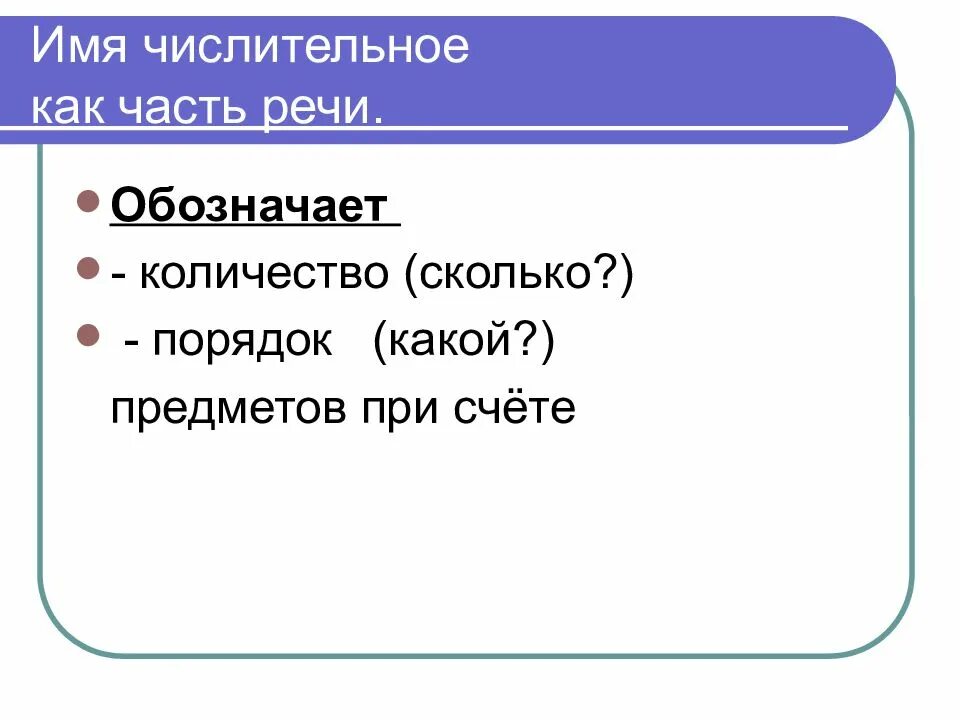 Имя числительное как часть речи.

Обозначает

- количество (сколько?)

- порядок (какой?) предметов при счёте